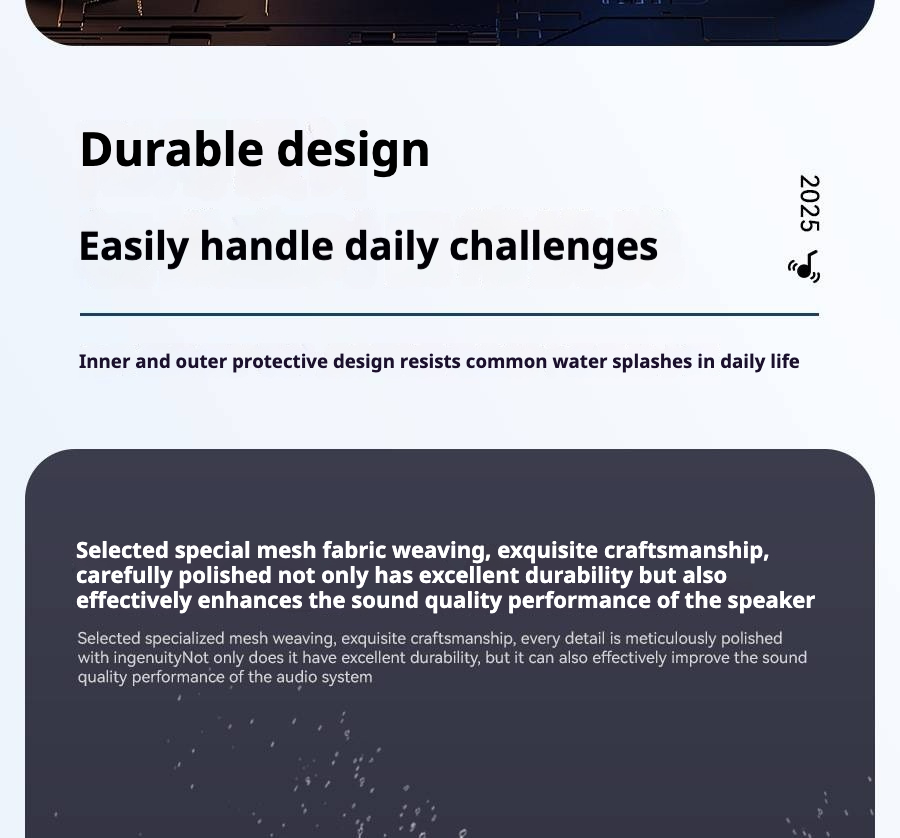 Durable design

Easily handle daily challenges

2025

Inner and outer protective design resists common water splashes in daily life

Selected special mesh fabric weaving, exquisite craftsmanship, carefully polished not only has excellent durability but also effectively enhances the sound quality performance of the speaker

Selected specialized mesh weaving, exquisite craftsmanship, every detail is meticulously polished with ingenuityNot only does it have excellent durability, but it can also effectively improve the sound quality performance of the audio system